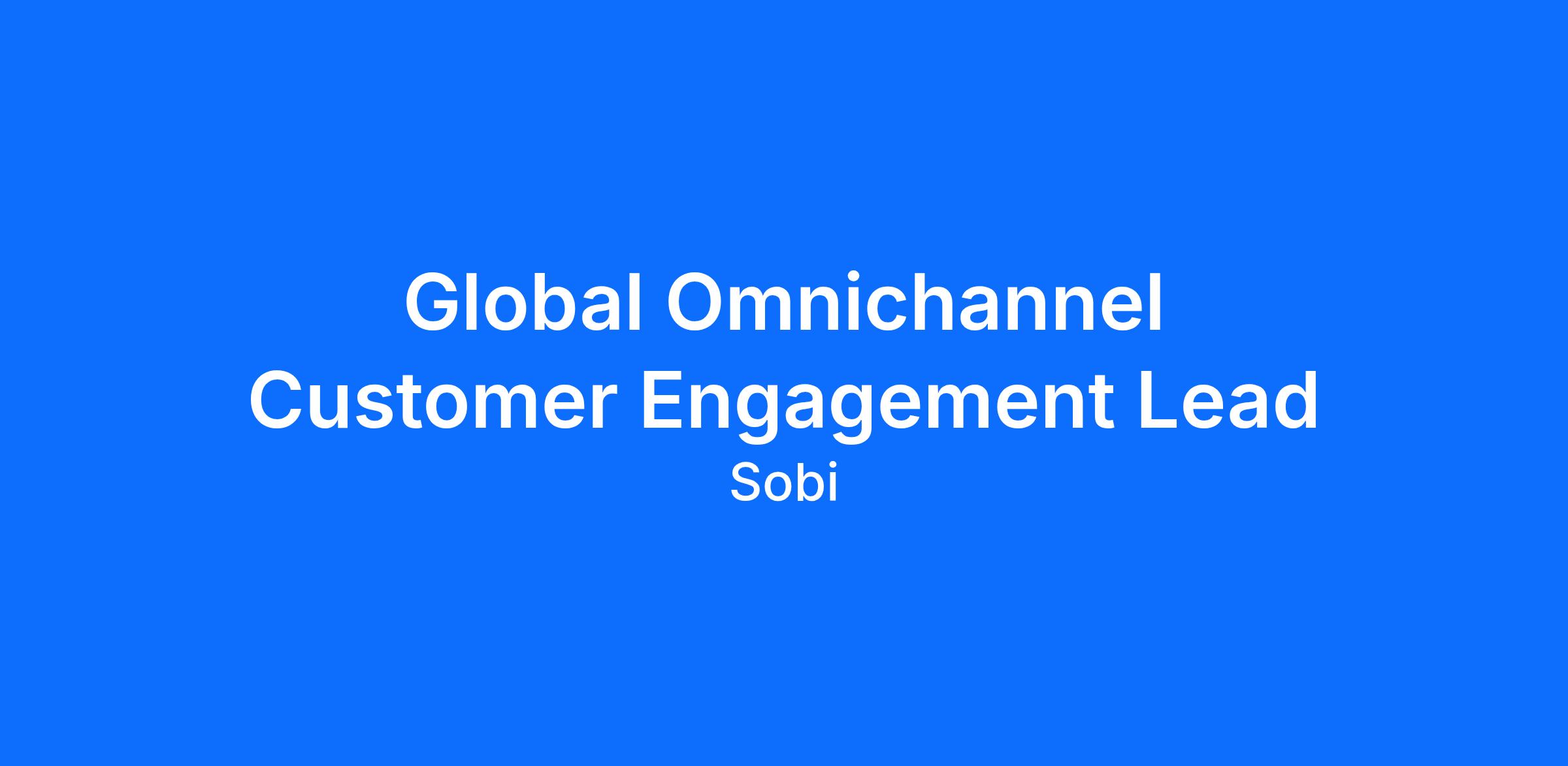 Global Omnichannel Customer Engagement Lead

Sobi